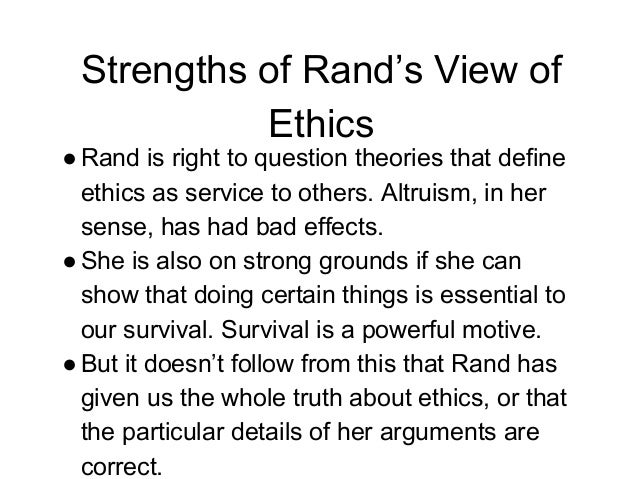 Strengths of Rand’s View of Ethics

● Rand is right to question theories that define ethics as service to others. Altruism, in her sense, has had bad effects.

● She is also on strong grounds if she can show that doing certain things is essential to our survival. Survival is a powerful motive.

● But it doesn’t follow from this that Rand has given us the whole truth about ethics, or that the particular details of her arguments are correct.